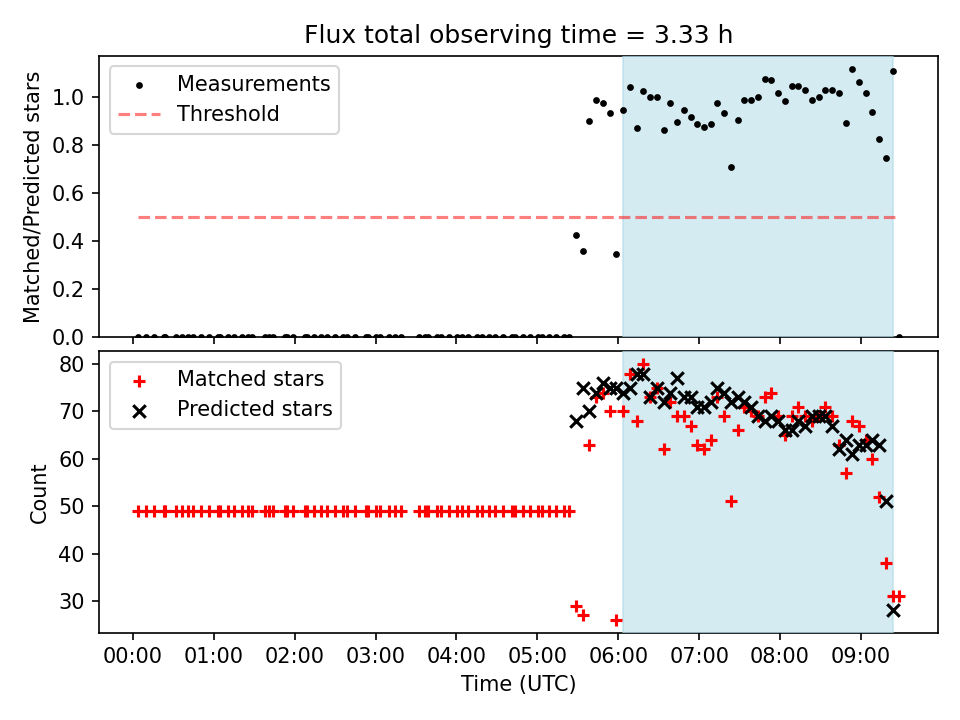 Flux total observing time = 3.33 h

Measurements
Threshold

Matched/Predicted stars

1.0
0.8
0.6
0.4
0.2
0.0

Matched stars
Predicted stars

Count

80
70
60
50
40
30

00:00 01:00 02:00 03:00 04:00 05:00 06:00 07:00 08:00 09:00

Time (UTC)